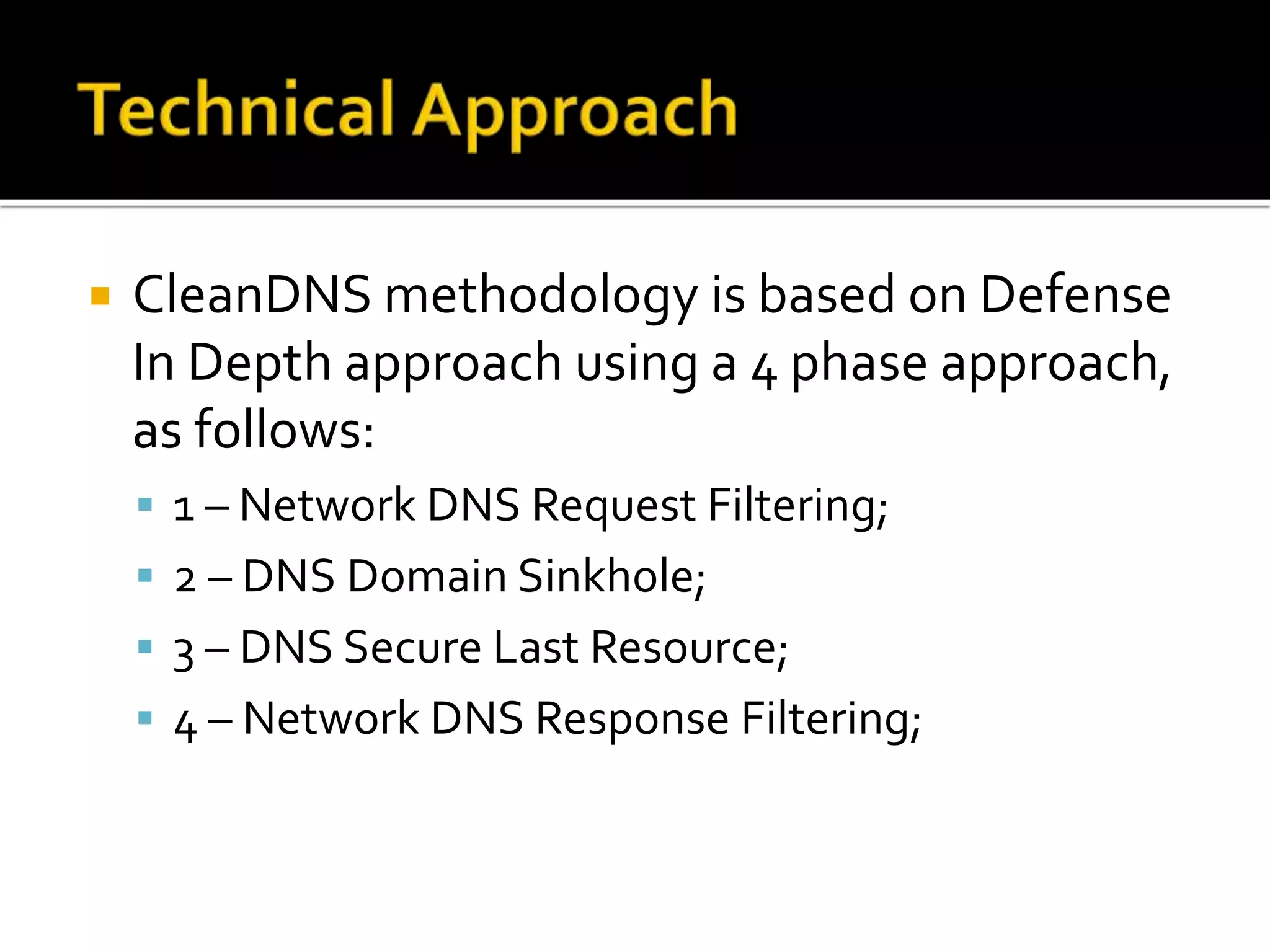 Technical Approach

CleanDNS methodology is based on Defense In Depth approach using a 4 phase approach, as follows:

1 – Network DNS Request Filtering;

2 – DNS Domain Sinkhole;

3 – DNS Secure Last Resource;

4 – Network DNS Response Filtering;